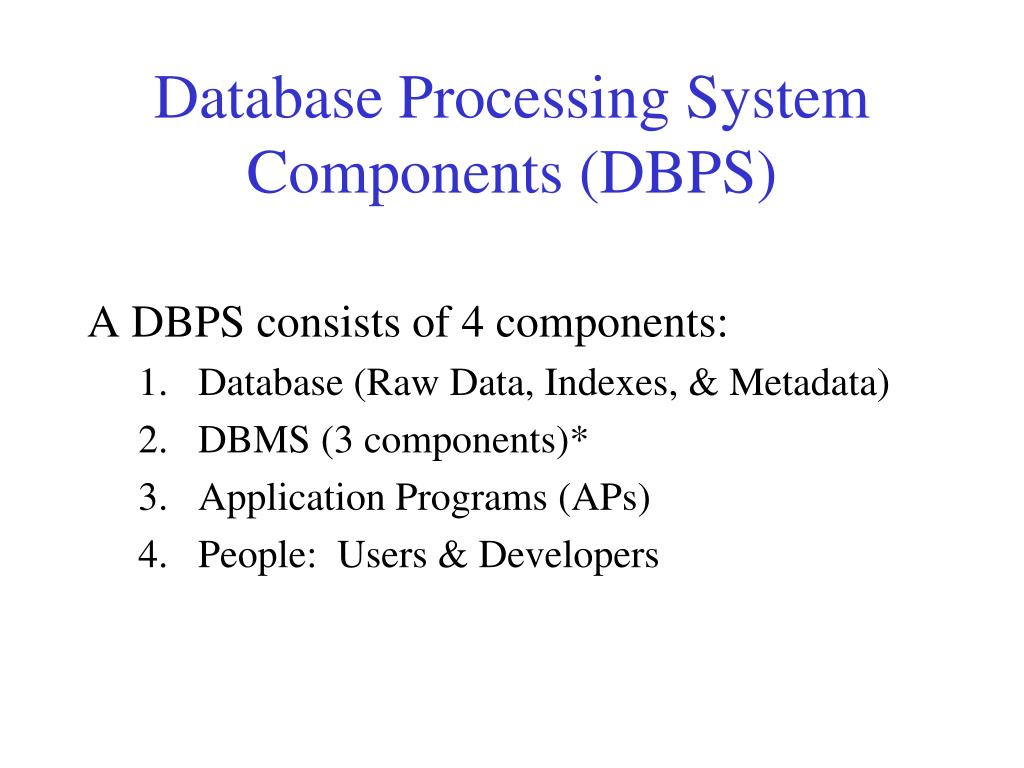 Database Processing System Components (DBPS)

A DBPS consists of 4 components:
1. Database (Raw Data, Indexes, & Metadata)
2. DBMS (3 components)*
3. Application Programs (APs)
4. People: Users & Developers